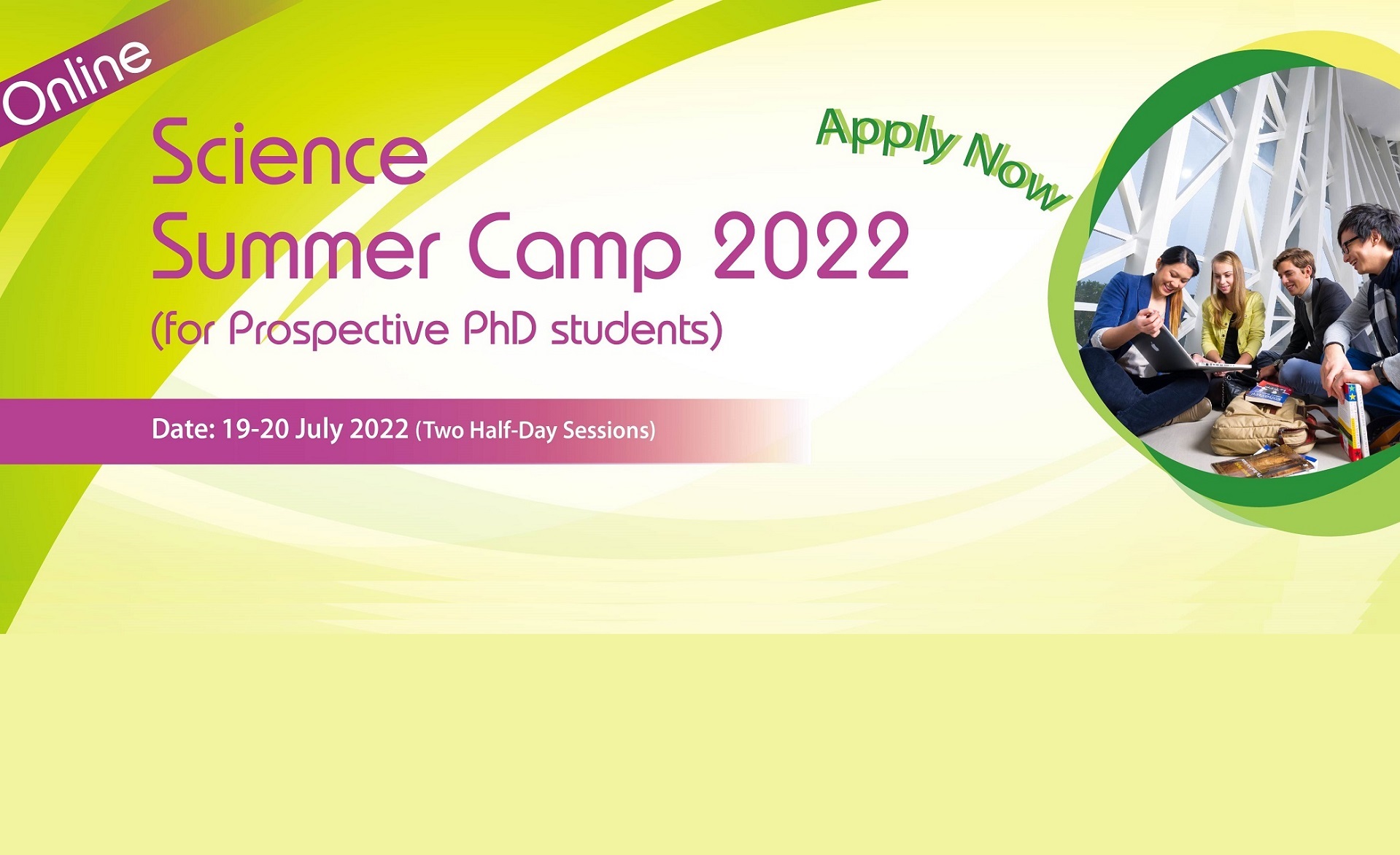 Online

Science Summer Camp 2022
(for Prospective PhD students)

Apply Now

Date: 19-20 July 2022 (Two Half-Day Sessions)